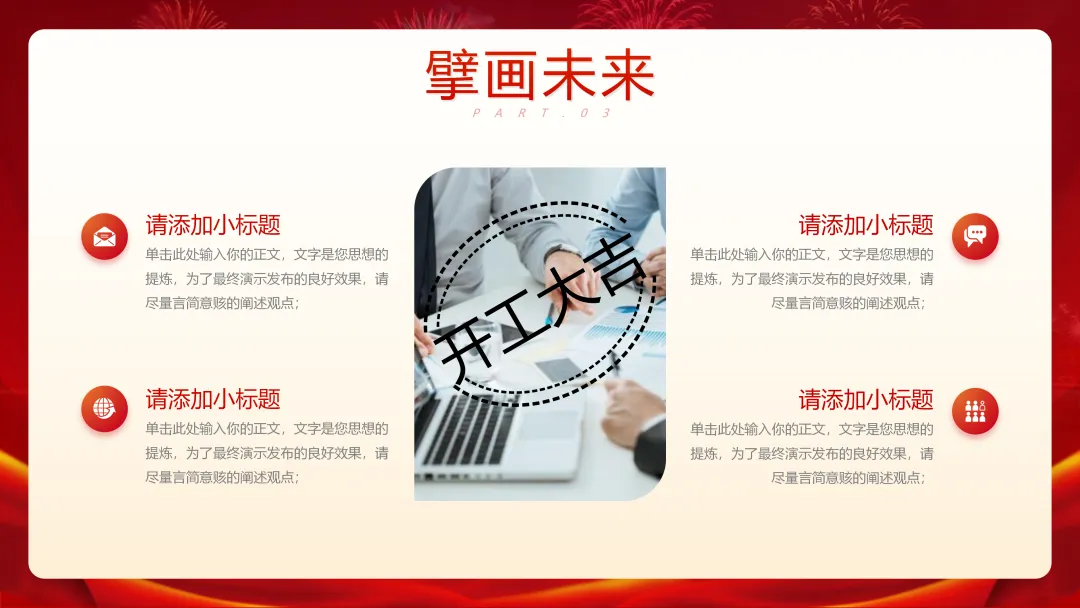 擘画未来
PART.03

请添加小标题
单击此处输入你的正文，文字是您思想的提炼，为了最终演示发布的良好效果，请尽量言简意赅的阐述观点；

请添加小标题
单击此处输入你的正文，文字是您思想的提炼，为了最终演示发布的良好效果，请尽量言简意赅的阐述观点；

开工大吉

请添加小标题
单击此处输入你的正文，文字是您思想的提炼，为了最终演示发布的良好效果，请尽量言简意赅的阐述观点；

请添加小标题
单击此处输入你的正文，文字是您思想的提炼，为了最终演示发布的良好效果，请尽量言简意赅的阐述观点；